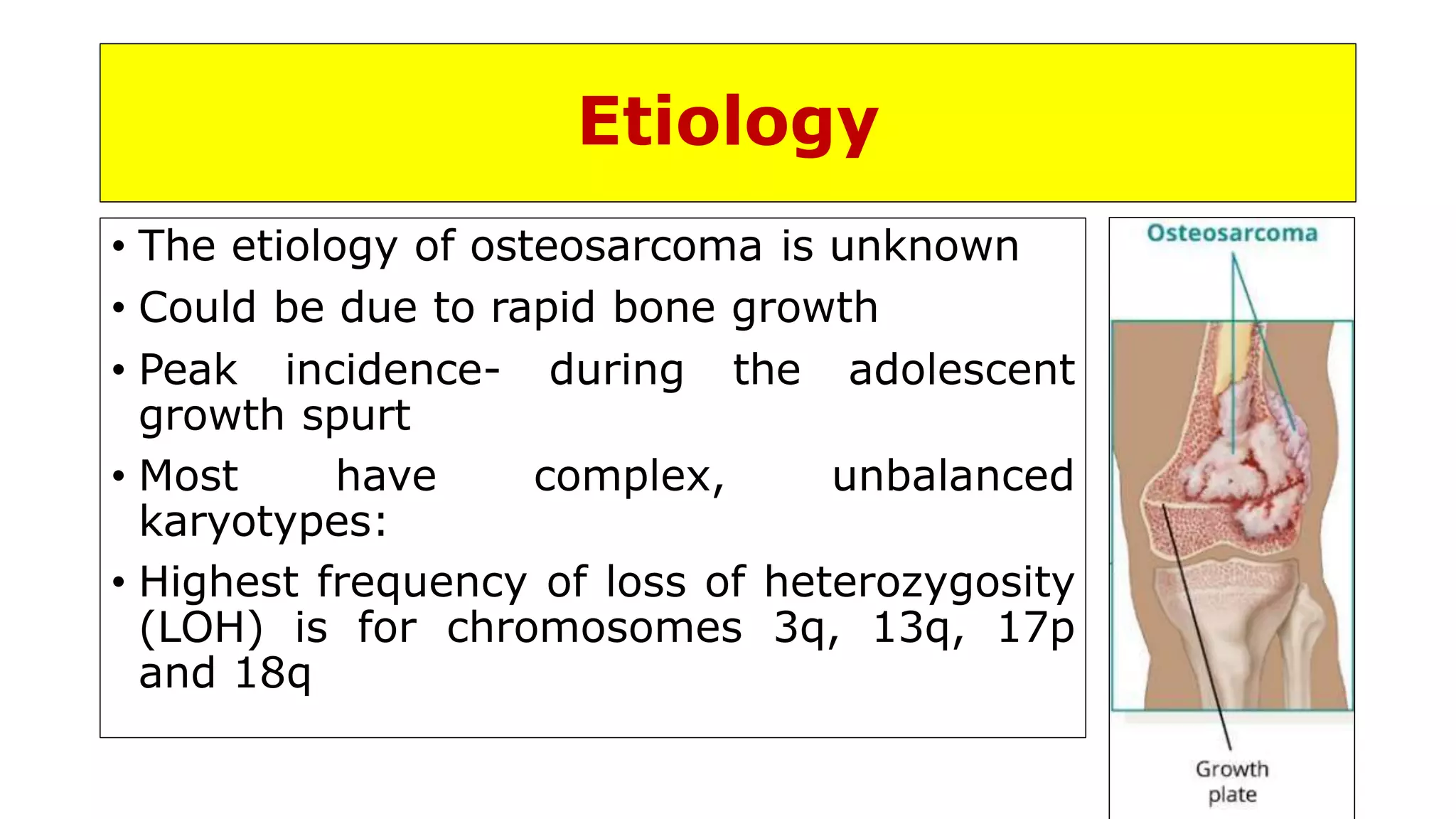 Etiology

• The etiology of osteosarcoma is unknown
• Could be due to rapid bone growth
• Peak incidence- during the adolescent growth spurt
• Most have complex, unbalanced karyotypes:
• Highest frequency of loss of heterozygosity (LOH) is for chromosomes 3q, 13q, 17p and 18q

Osteosarcoma

Growth plate